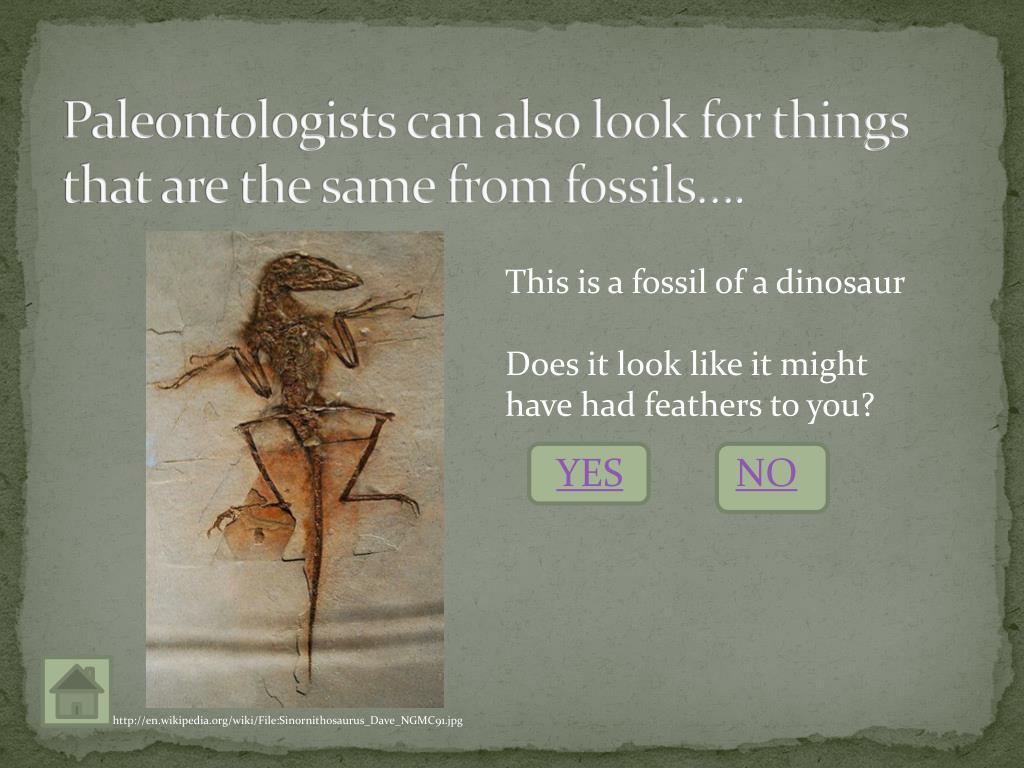 Paleontologists can also look for things that are the same from fossils….

This is a fossil of a dinosaur

Does it look like it might have had feathers to you?

YES

NO

http://en.wikipedia.org/wiki/File:Sinornithosaurus_Dave_NGMC91.jpg